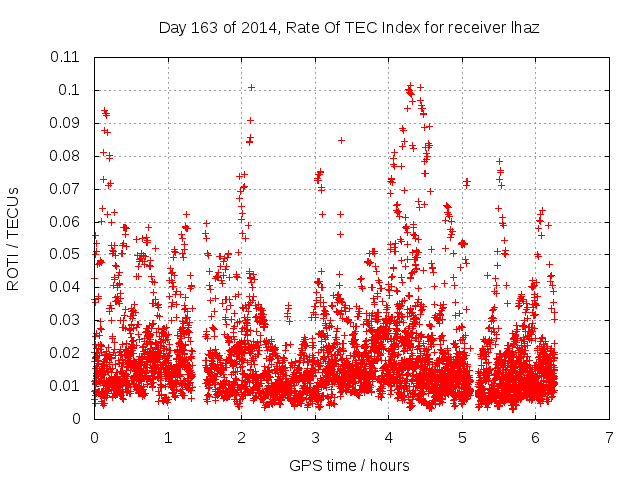 Day 163 of 2014, Rate Of TEC Index for receiver lhaz

ROTI / TECUs

0.11
0.1
0.09
0.08
0.07
0.06
0.05
0.04
0.03
0.02
0.01
0

0 1 2 3 4 5 6 7

GPS time / hours